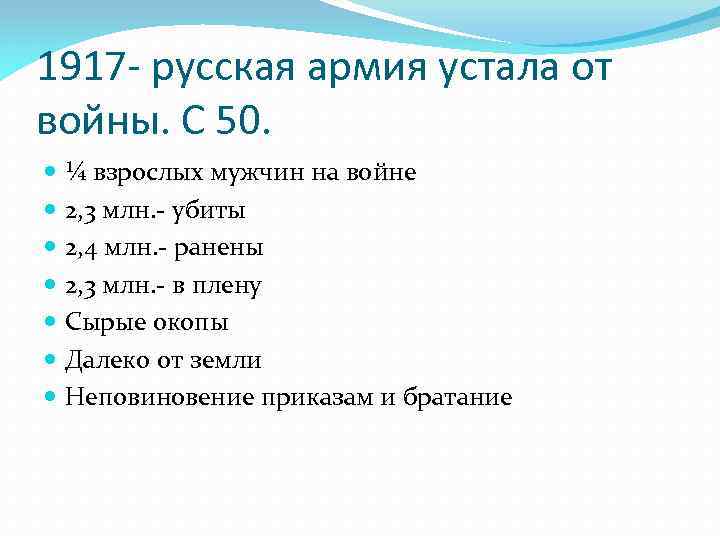 1917- русская армия устала от войны. С 50.

- ¼ взрослых мужчин на войне
- 2,3 млн.- убиты
- 2,4 млн.- ранены
- 2,3 млн.- в плену
- Сырые окопы
- Далеко от земли
- Неповиновение приказам и братание